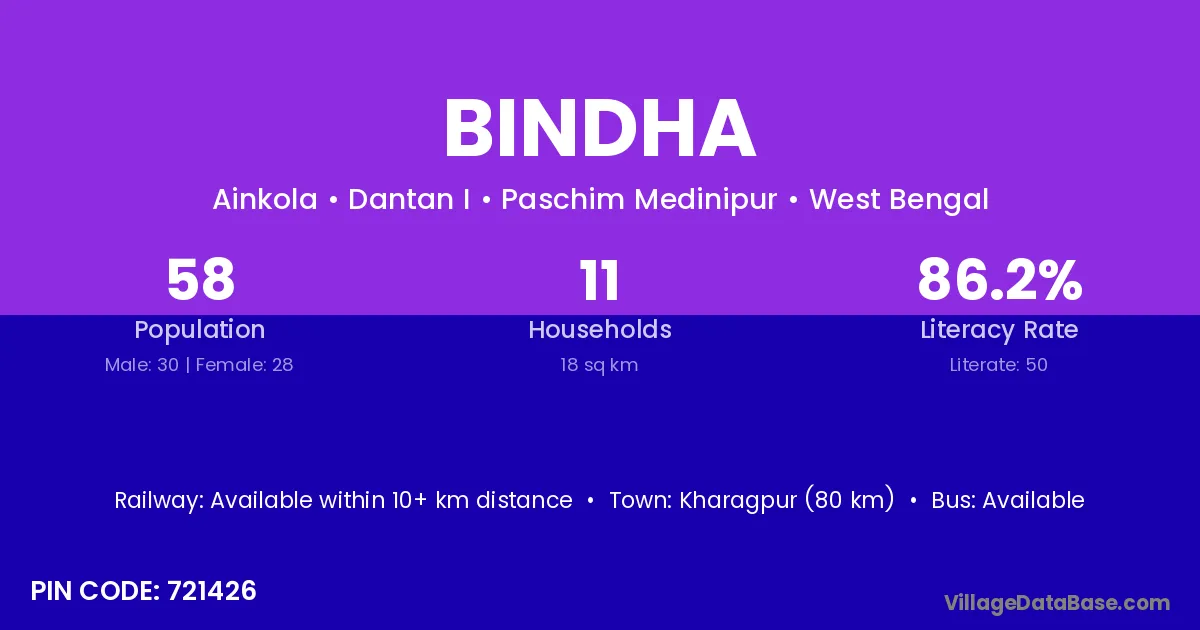 BINDHA

Ainkola • Dantan I • Paschim Medinipur • West Bengal

58
Population
Male: 30 | Female: 28

11
Households
18 sq km

86.2%
Literacy Rate
Literate: 50

Railway: Available within 10+ km distance • Town: Kharagpur (80 km) • Bus: Available

PIN CODE: 721426

VillageDataBase.com